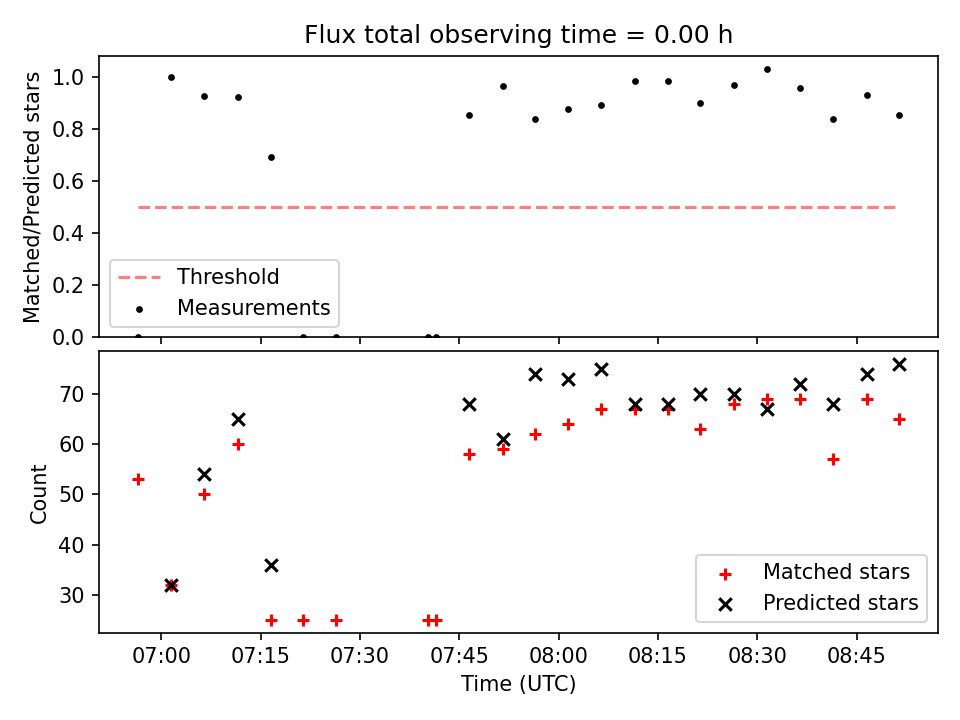 Flux total observing time = 0.00 h

Matched/Predicted stars

1.0
0.8
0.6
0.4
0.2
0.0

Threshold
Measurements

Count

70
60
50
40
30

Matched stars
Predicted stars

07:00 07:15 07:30 07:45 08:00 08:15 08:30 08:45

Time (UTC)